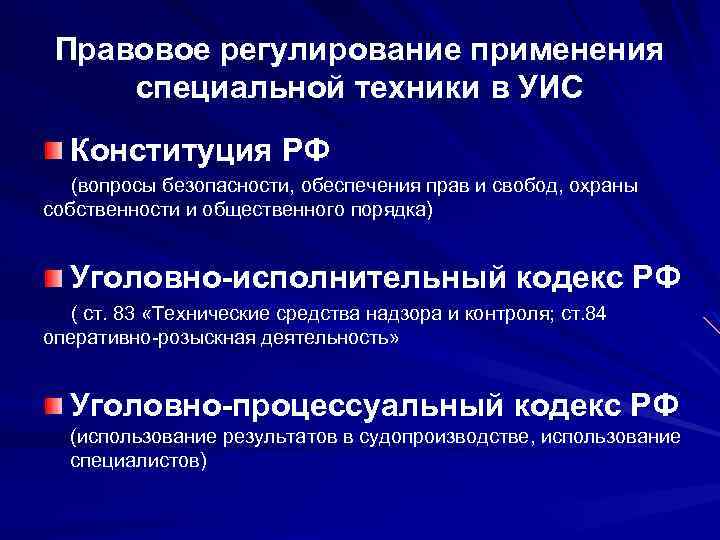 Правовое регулирование применения специальной техники в УИС

Конституция РФ

(вопросы безопасности, обеспечения прав и свобод, охраны собственности и общественного порядка)

Уголовно-исполнительный кодекс РФ

( ст. 83 «Технические средства надзора и контроля; ст.84 оперативно-розыскная деятельность»

Уголовно-процессуальный кодекс РФ

(использование результатов в судопроизводстве, использование специалистов)